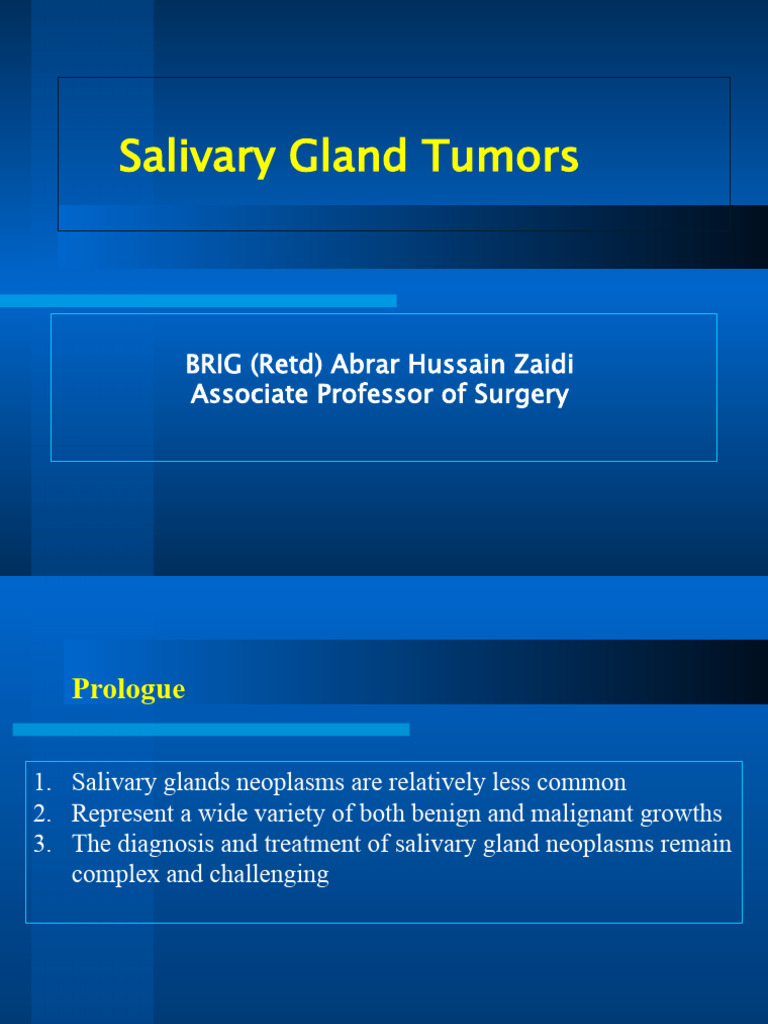 Salivary Gland Tumors

BRIG (Retd) Abrar Hussain Zaidi
Associate Professor of Surgery

Prologue

1. Salivary glands neoplasms are relatively less common
2. Represent a wide variety of both benign and malignant growths
3. The diagnosis and treatment of salivary gland neoplasms remain complex and challenging